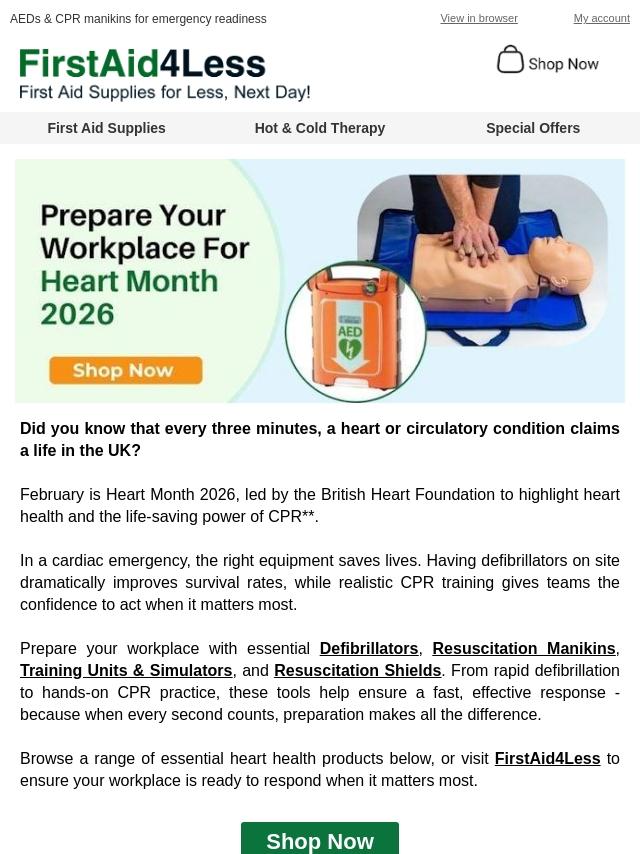 AEDs & CPR manikins for emergency readiness

View in browser

My account

FirstAid4Less
First Aid Supplies for Less, Next Day!

Shop Now

First Aid Supplies

Hot & Cold Therapy

Special Offers

Prepare Your Workplace For Heart Month 2026

Shop Now

AED

Did you know that every three minutes, a heart or circulatory condition claims a life in the UK?

February is Heart Month 2026, led by the British Heart Foundation to highlight heart health and the life-saving power of CPR**.

In a cardiac emergency, the right equipment saves lives. Having defibrillators on site dramatically improves survival rates, while realistic CPR training gives teams the confidence to act when it matters most.

Prepare your workplace with essential Defibrillators, Resuscitation Manikins, Training Units & Simulators, and Resuscitation Shields. From rapid defibrillation to hands-on CPR practice, these tools help ensure a fast, effective response - because when every second counts, preparation makes all the difference.

Browse a range of essential heart health products below, or visit FirstAid4Less to ensure your workplace is ready to respond when it matters most.

Shop Now